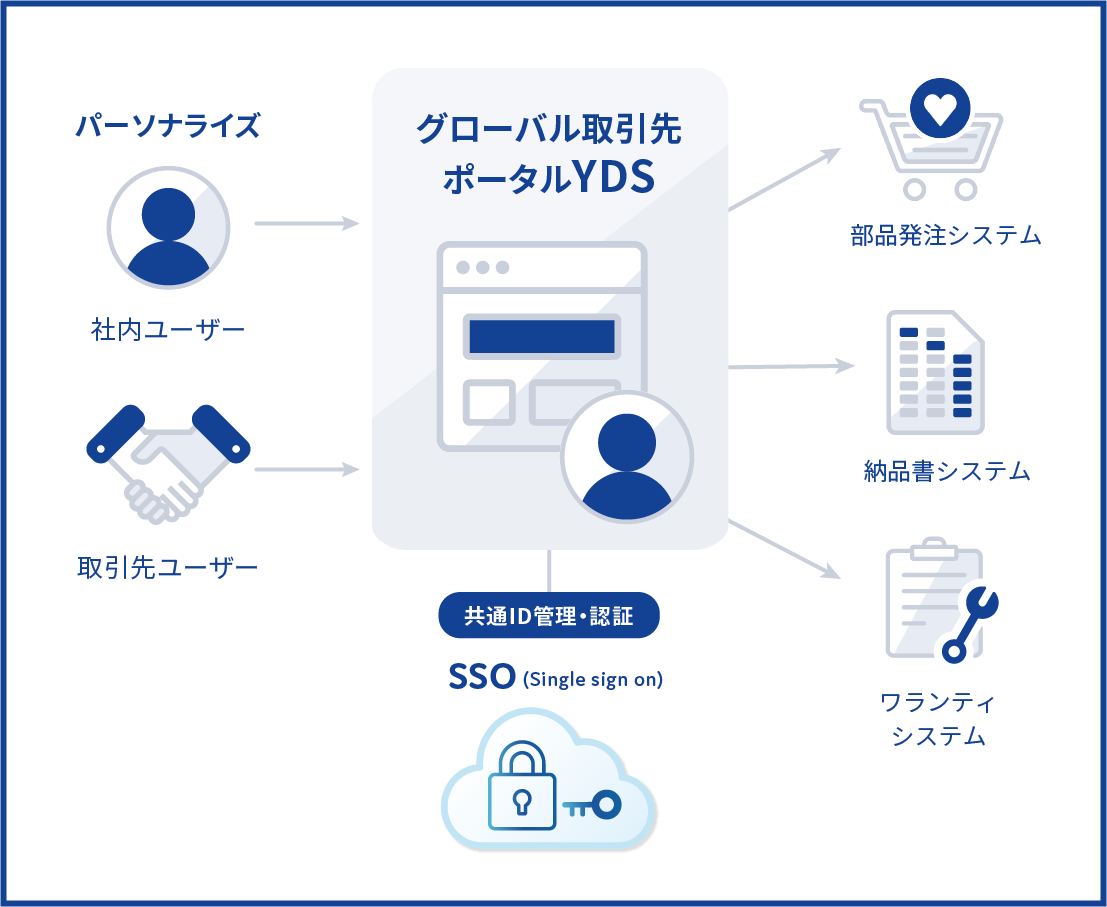 パーソナライズ

社内ユーザー

取引先ユーザー

グローバル取引先
ポータルYDS

共通ID管理・認証

SSO (Single sign on)

部品発注システム

納品書システム

ワランティ
システム